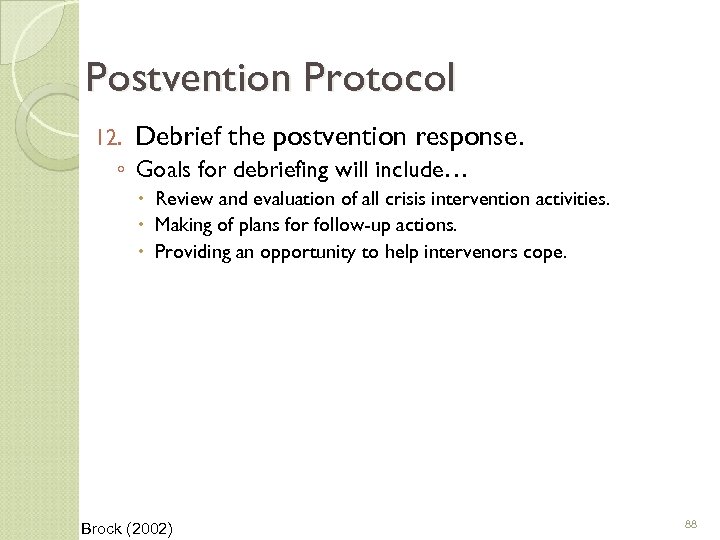 Postvention Protocol

12. Debrief the postvention response.

◦ Goals for debriefing will include…

• Review and evaluation of all crisis intervention activities.

• Making of plans for follow-up actions.

• Providing an opportunity to help intervenors cope.

Brock (2002)

88